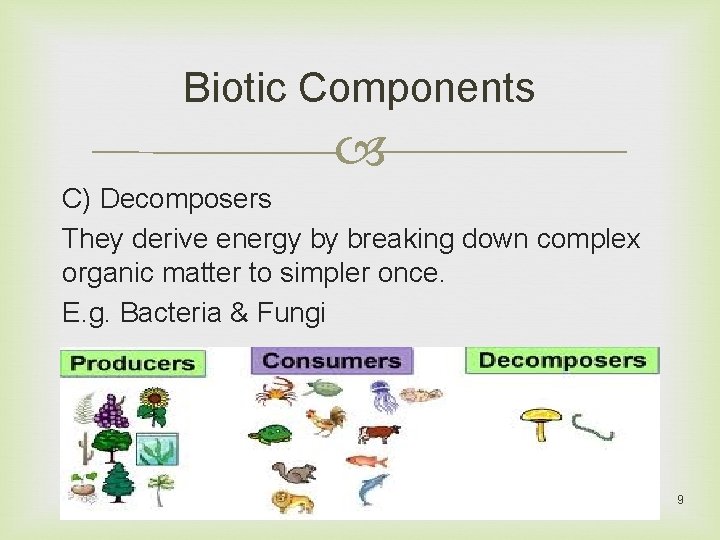 Biotic Components

C) Decomposers

They derive energy by breaking down complex organic matter to simpler once.

E.g. Bacteria & Fungi

Producers

Consumers

Decomposers

9